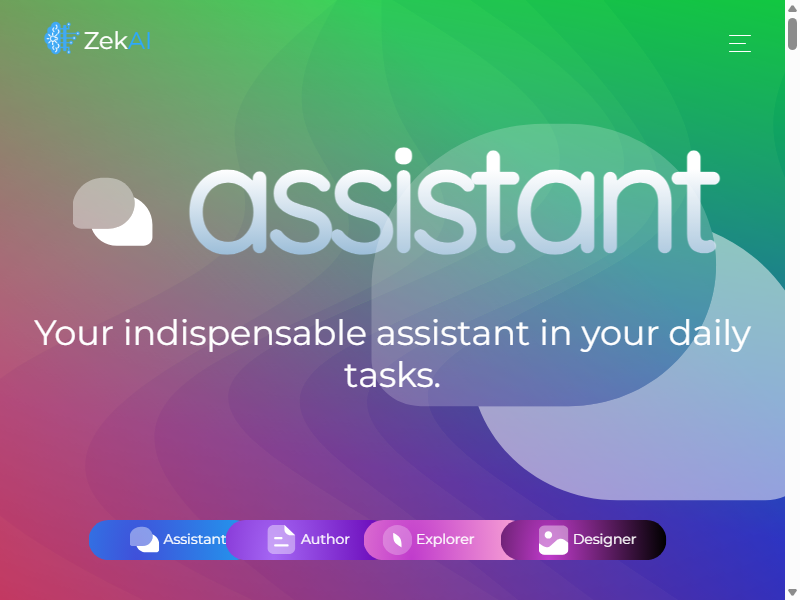 ZekAI

assistant

Your indispensable assistant in your daily tasks.

Assistant Author Explorer Designer